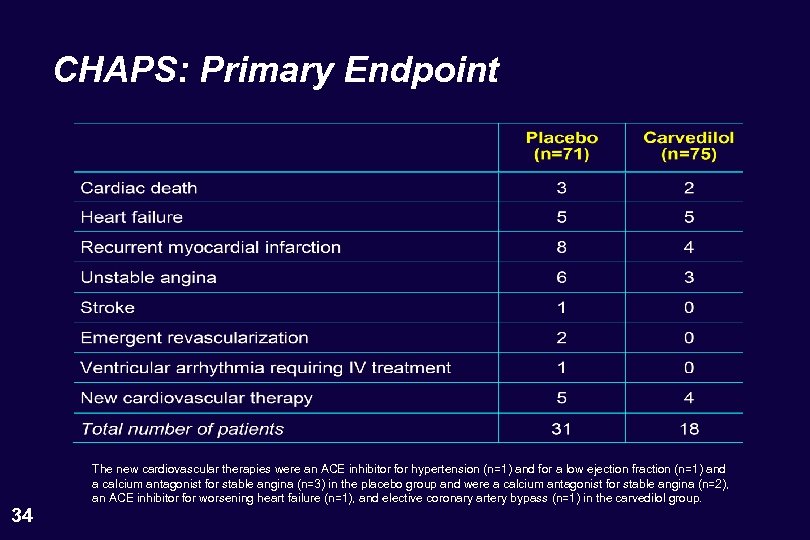 CHAPS: Primary Endpoint

| | Placebo (n=71) | Carvedilol (n=75) |
|---|---|---|
| Cardiac death | 3 | 2 |
| Heart failure | 5 | 5 |
| Recurrent myocardial infarction | 8 | 4 |
| Unstable angina | 6 | 3 |
| Stroke | 1 | 0 |
| Emergent revascularization | 2 | 0 |
| Ventricular arrhythmia requiring IV treatment | 1 | 0 |
| New cardiovascular therapy | 5 | 4 |
| Total number of patients | 31 | 18 |

The new cardiovascular therapies were an ACE inhibitor for hypertension (n=1) and for a low ejection fraction (n=1) and a calcium antagonist for stable angina (n=3) in the placebo group and were a calcium antagonist for stable angina (n=2), an ACE inhibitor for worsening heart failure (n=1), and elective coronary artery bypass (n=1) in the carvedilol group.

34